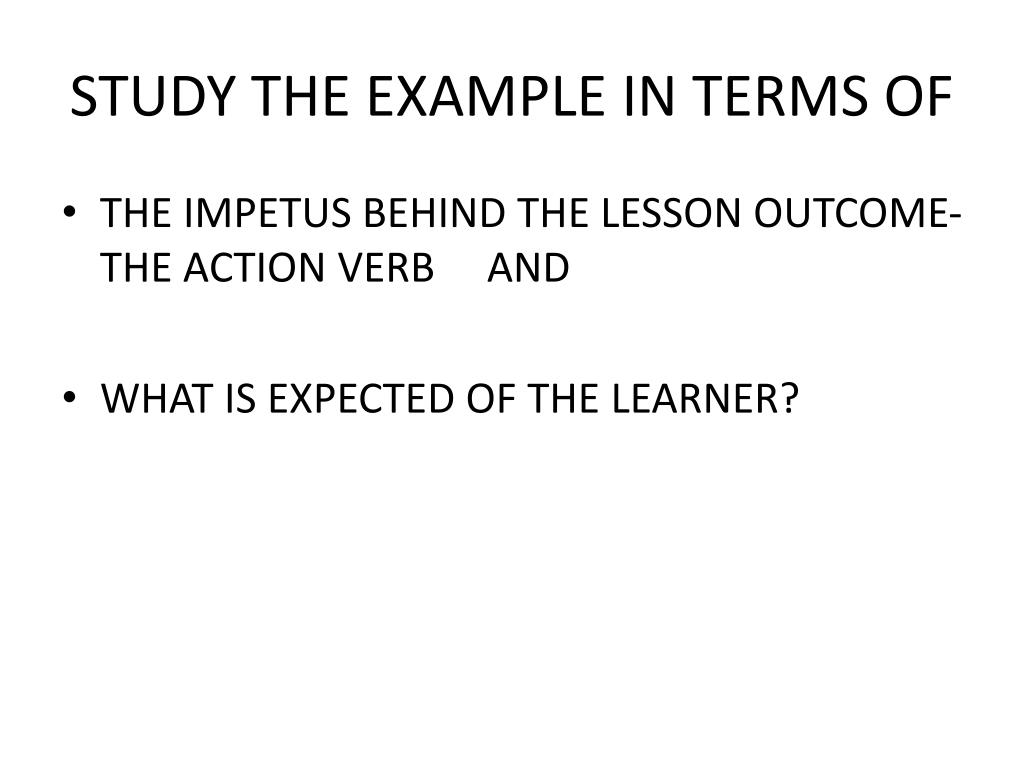 STUDY THE EXAMPLE IN TERMS OF

• THE IMPETUS BEHIND THE LESSON OUTCOME- THE ACTION VERB AND

• WHAT IS EXPECTED OF THE LEARNER?